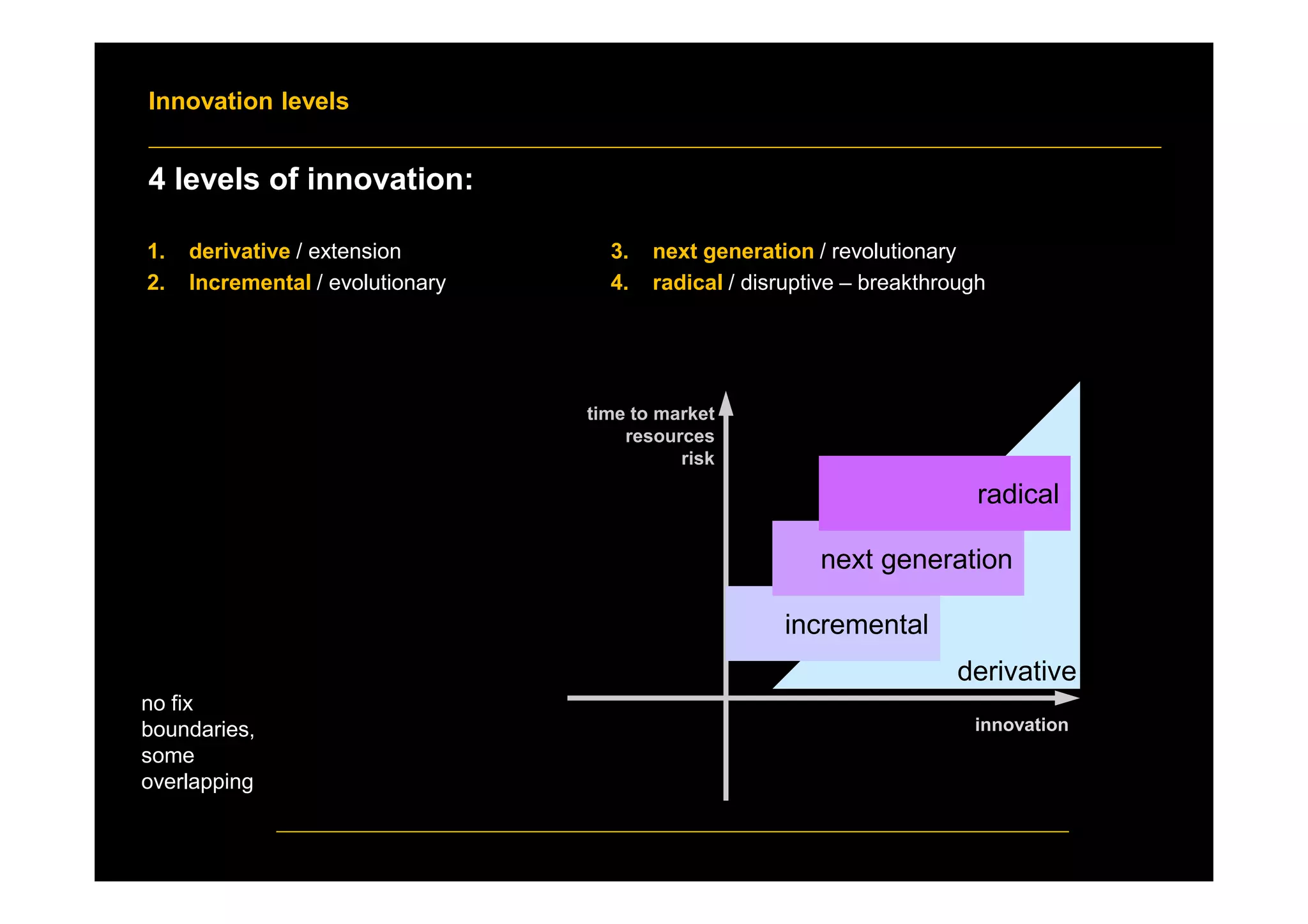 Innovation levels

4 levels of innovation:

1. derivative / extension
2. Incremental / evolutionary

3. next generation / revolutionary
4. radical / disruptive – breakthrough

time to market
resources
risk

radical
next generation
incremental
derivative

innovation

no fix boundaries, some overlapping